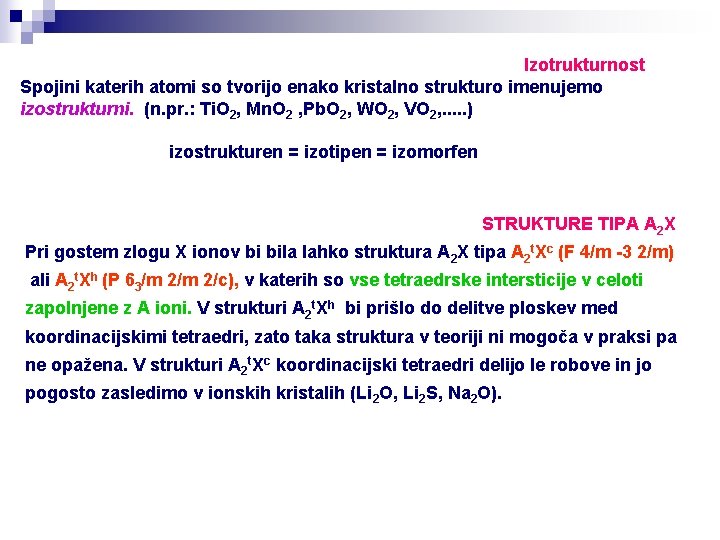 Izotrukturnost

Spojini katerih atomi so tvorijo enako kristalno strukturo imenujemo izostrukturni. (n.pr.: $TiO_2$, $MnO_2$ ,$PbO_2$, $WO_2$, $VO_2$,.....)

izostrukturen = izotipen = izomorfen

STRUKTURE TIPA $A_2X$

Pri gostem zlogu X ionov bi bila lahko struktura $A_2X$ tipa $A_2{}^tX^c$ (F 4/m -3 2/m) ali $A_2{}^tX^h$ (P $6_3$/m 2/m 2/c), v katerih so vse tetraedrske intersticije v celoti zapolnjene z A ioni. V strukturi $A_2{}^tX^h$ bi prišlo do delitve ploskev med koordinacijskimi tetraedri, zato taka struktura v teoriji ni mogoča v praksi pa ne opažena. V strukturi $A_2{}^tX^c$ koordinacijski tetraedri delijo le robove in jo pogosto zasledimo v ionskih kristalih ($Li_2O$, $Li_2S$, $Na_2O$).